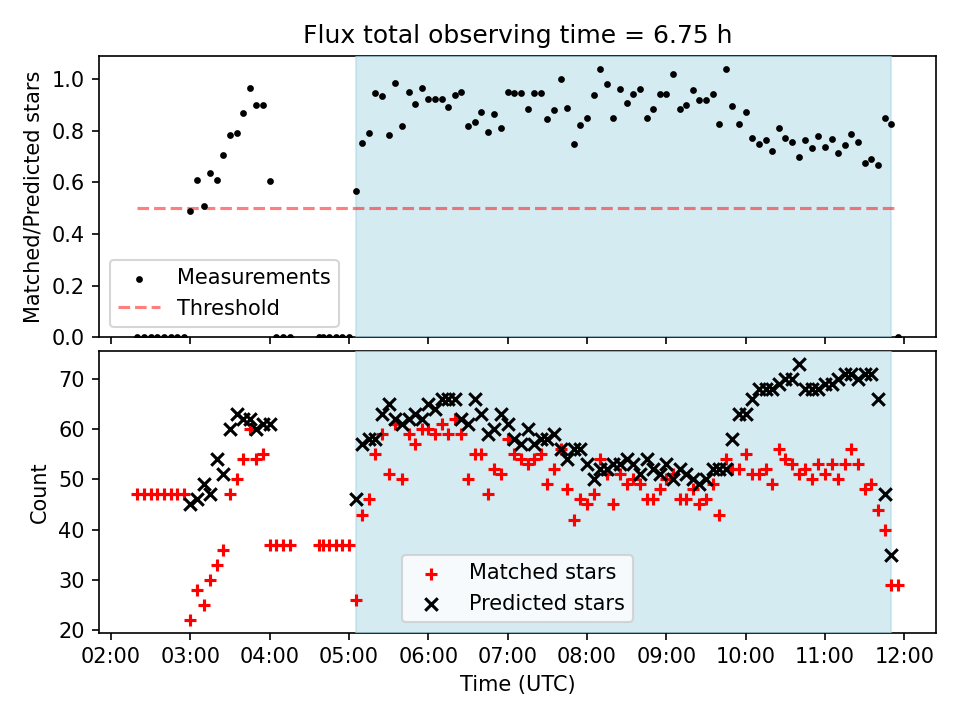 Flux total observing time = 6.75 h

Matched/Predicted stars

1.0
0.8
0.6
0.4
0.2
0.0

Measurements
Threshold

Count

70
60
50
40
30
20

Matched stars
Predicted stars

02:00 03:00 04:00 05:00 06:00 07:00 08:00 09:00 10:00 11:00 12:00

Time (UTC)